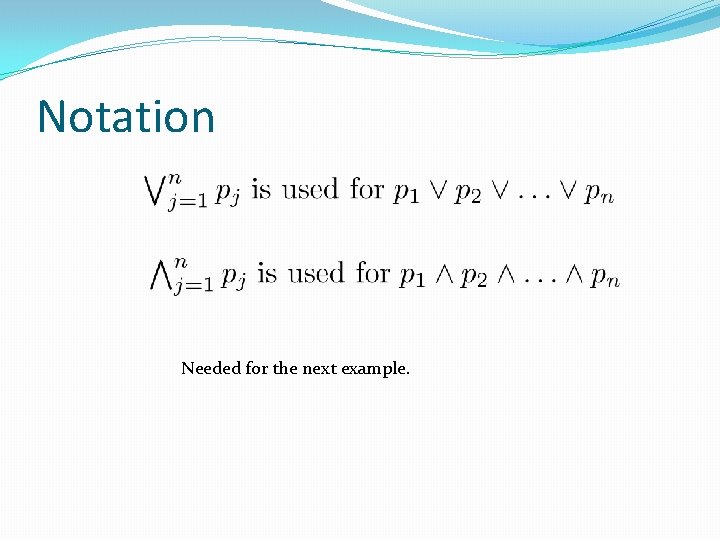 Notation

$\bigvee_{j=1}^{n} p_j$ is used for $p_1 \vee p_2 \vee \ldots \vee p_n$

$\bigwedge_{j=1}^{n} p_j$ is used for $p_1 \wedge p_2 \wedge \ldots \wedge p_n$

Needed for the next example.